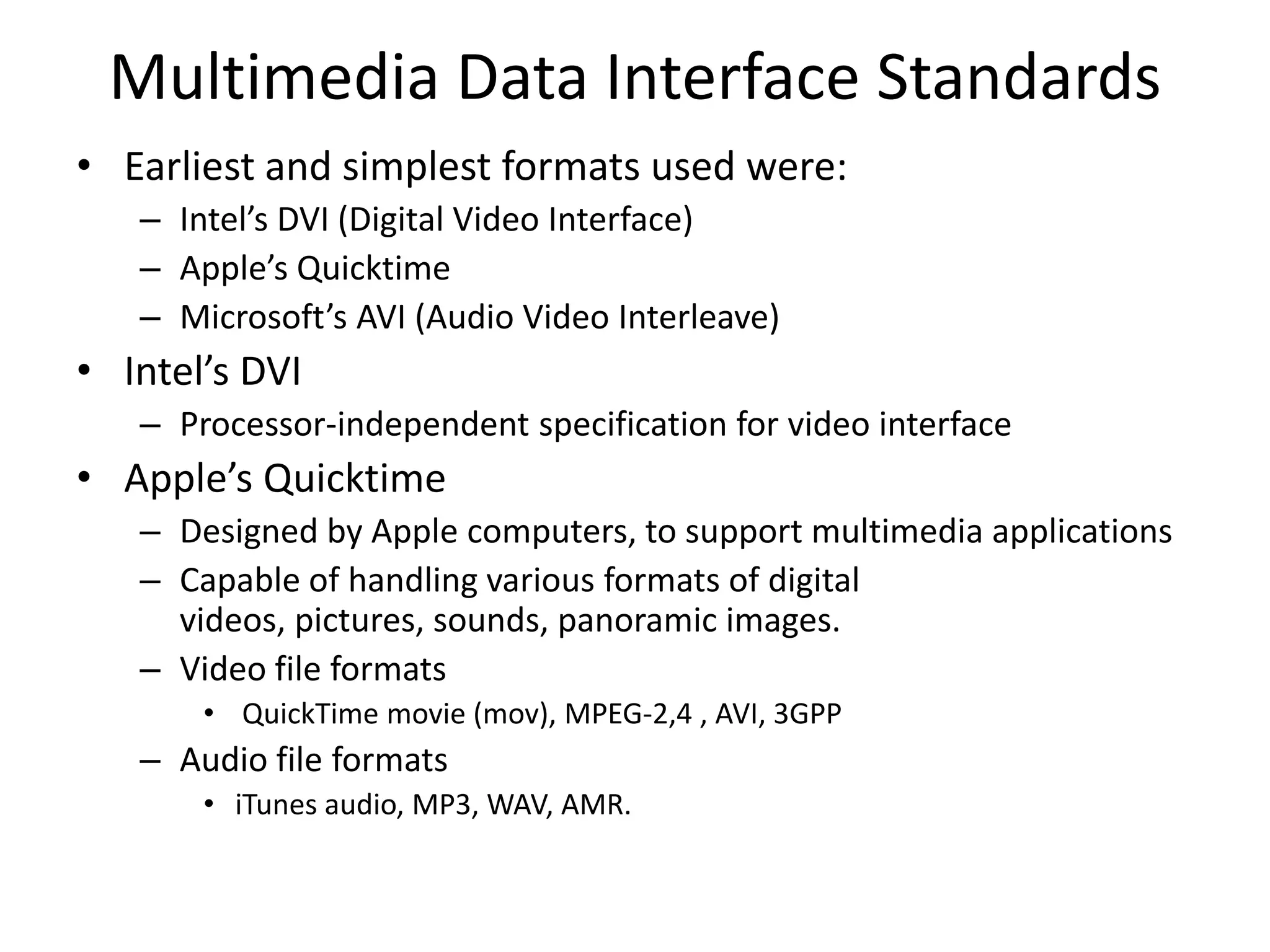 Multimedia Data Interface Standards

• Earliest and simplest formats used were:
  – Intel’s DVI (Digital Video Interface)
  – Apple’s Quicktime
  – Microsoft’s AVI (Audio Video Interleave)
• Intel’s DVI
  – Processor-independent specification for video interface
• Apple’s Quicktime
  – Designed by Apple computers, to support multimedia applications
  – Capable of handling various formats of digital videos, pictures, sounds, panoramic images.
  – Video file formats
    • QuickTime movie (mov), MPEG-2,4 , AVI, 3GPP
  – Audio file formats
    • iTunes audio, MP3, WAV, AMR.